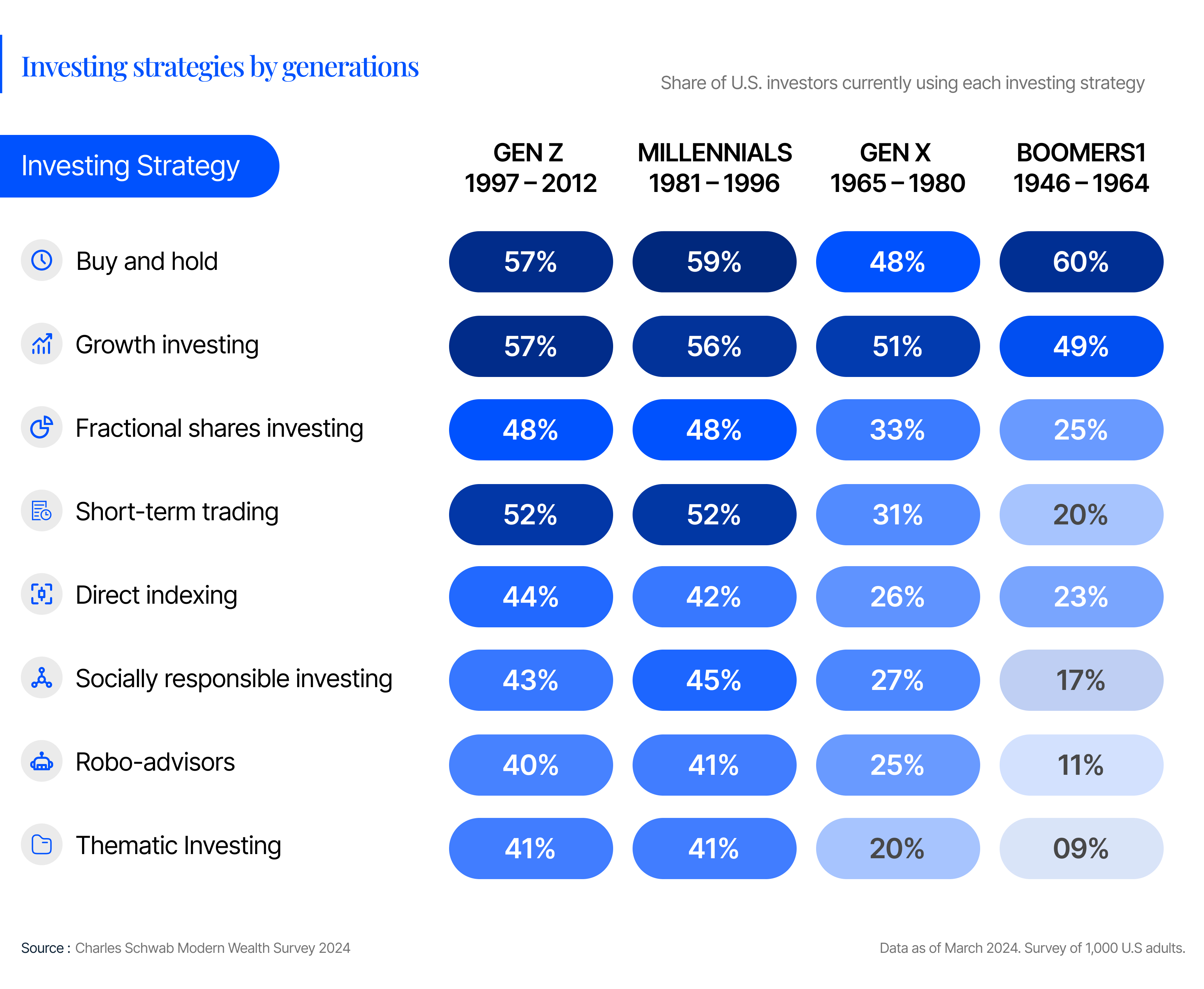 Investing strategies by generations

Share of U.S. investors currently using each investing strategy

| Investing Strategy | GEN Z 1997 – 2012 | MILLENNIALS 1981 – 1996 | GEN X 1965 – 1980 | BOOMERS1 1946 – 1964 |
|---|---|---|---|---|
| Buy and hold | 57% | 59% | 48% | 60% |
| Growth investing | 57% | 56% | 51% | 49% |
| Fractional shares investing | 48% | 48% | 33% | 25% |
| Short-term trading | 52% | 52% | 31% | 20% |
| Direct indexing | 44% | 42% | 26% | 23% |
| Socially responsible investing | 43% | 45% | 27% | 17% |
| Robo-advisors | 40% | 41% | 25% | 11% |
| Thematic Investing | 41% | 41% | 20% | 09% |

Source : Charles Schwab Modern Wealth Survey 2024

Data as of March 2024. Survey of 1,000 U.S adults.